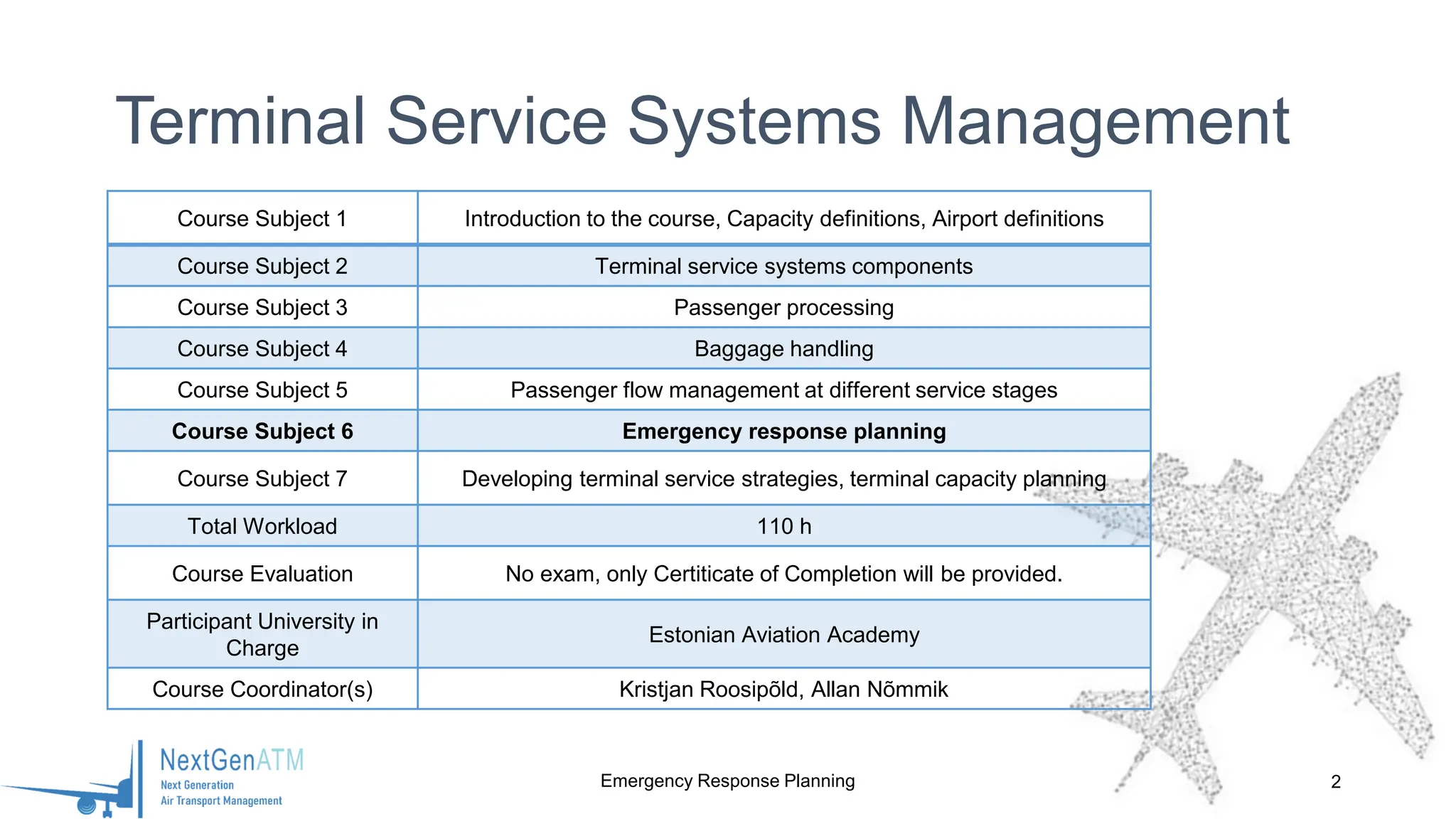 Terminal Service Systems Management

| Course Subject 1 | Introduction to the course, Capacity definitions, Airport definitions |
|---|---|
| Course Subject 2 | Terminal service systems components |
| Course Subject 3 | Passenger processing |
| Course Subject 4 | Baggage handling |
| Course Subject 5 | Passenger flow management at different service stages |
| **Course Subject 6** | **Emergency response planning** |
| Course Subject 7 | Developing terminal service strategies, terminal capacity planning |
| Total Workload | 110 h |
| Course Evaluation | No exam, only Certiticate of Completion will be provided. |
| Participant University in Charge | Estonian Aviation Academy |
| Course Coordinator(s) | Kristjan Roosipõld, Allan Nõmmik |

NextGenATM
Next Generation
Air Transport Management

Emergency Response Planning

2